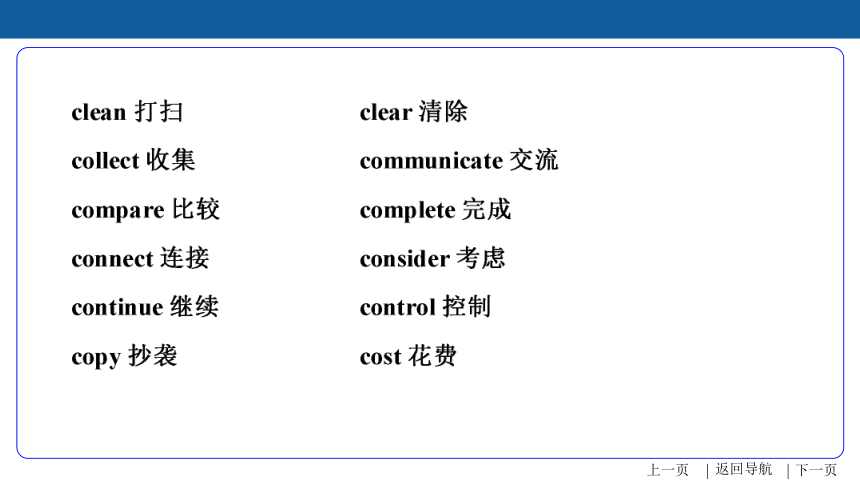 clean 打扫
collect 收集
compare 比较
connect 连接
continue 继续
copy 抄袭

clear 清除
communicate 交流
complete 完成
consider 考虑
control 控制
cost 花费

上一页 | 返回导航 | 下一页